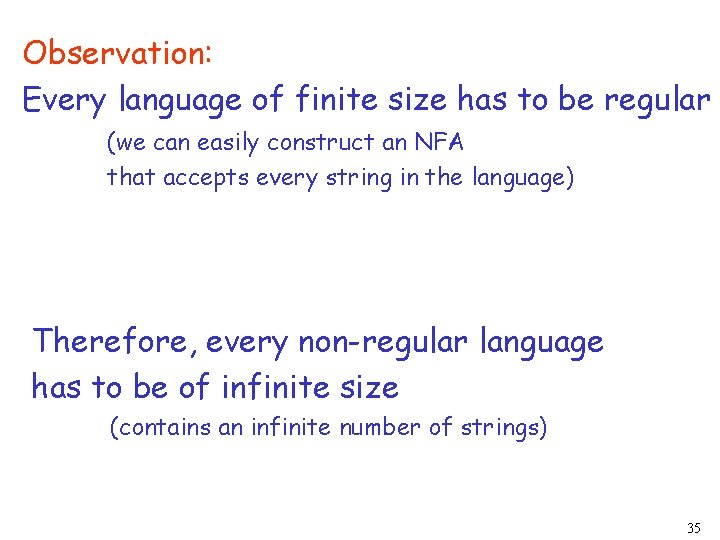 Observation:

Every language of finite size has to be regular

(we can easily construct an NFA that accepts every string in the language)

Therefore, every non-regular language has to be of infinite size

(contains an infinite number of strings)

35